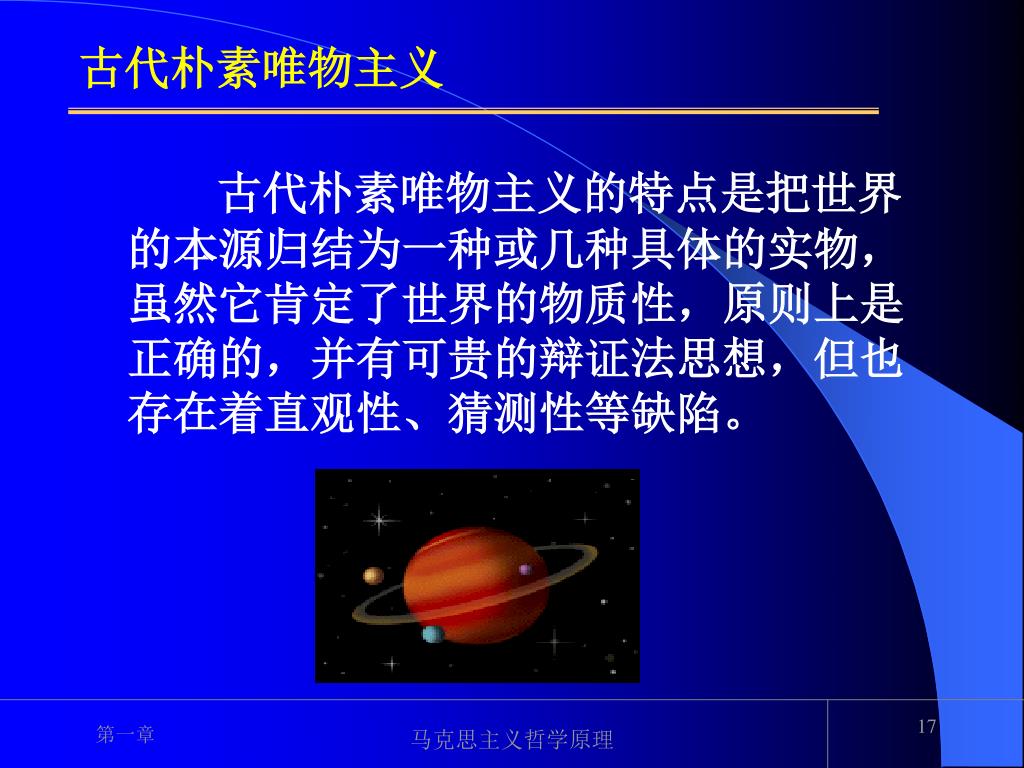 古代朴素唯物主义

古代朴素唯物主义的特点是把世界的本源归结为一种或几种具体的实物，虽然它肯定了世界的物质性，原则上是正确的，并有可贵的辩证法思想，但也存在着直观性、猜测性等缺陷。

第一章

马克思主义哲学原理

17